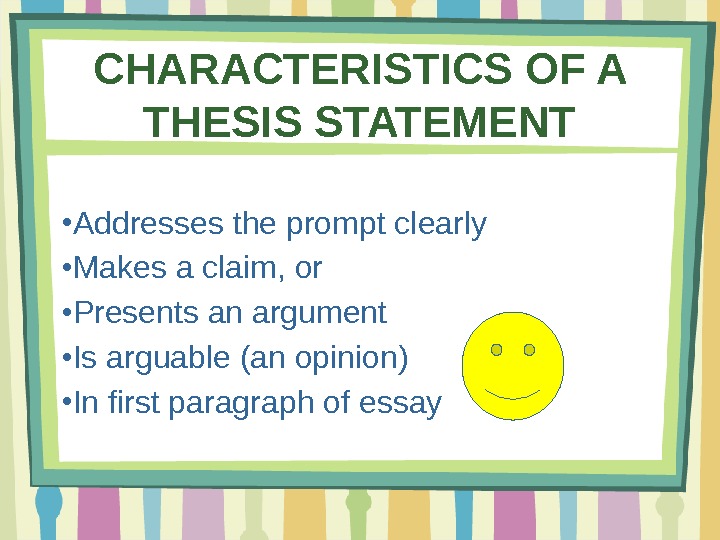 CHARACTERISTICS OF A THESIS STATEMENT

•Addresses the prompt clearly
•Makes a claim, or
•Presents an argument
•Is arguable (an opinion)
•In first paragraph of essay